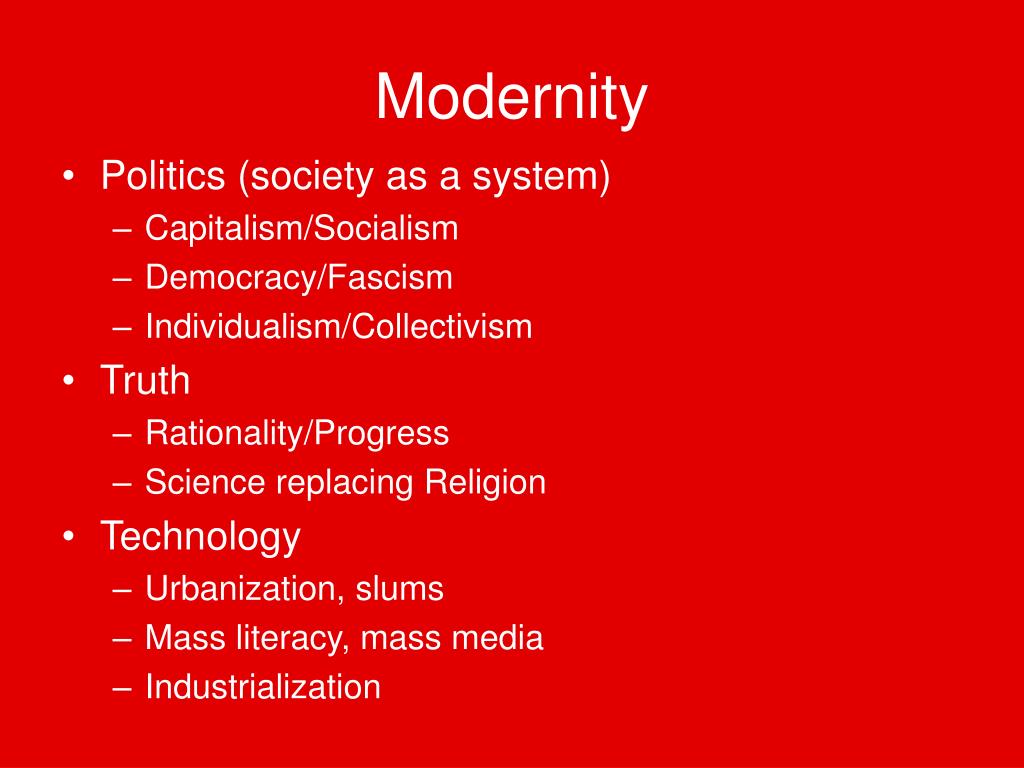 Modernity

• Politics (society as a system)
  – Capitalism/Socialism
  – Democracy/Fascism
  – Individualism/Collectivism
• Truth
  – Rationality/Progress
  – Science replacing Religion
• Technology
  – Urbanization, slums
  – Mass literacy, mass media
  – Industrialization